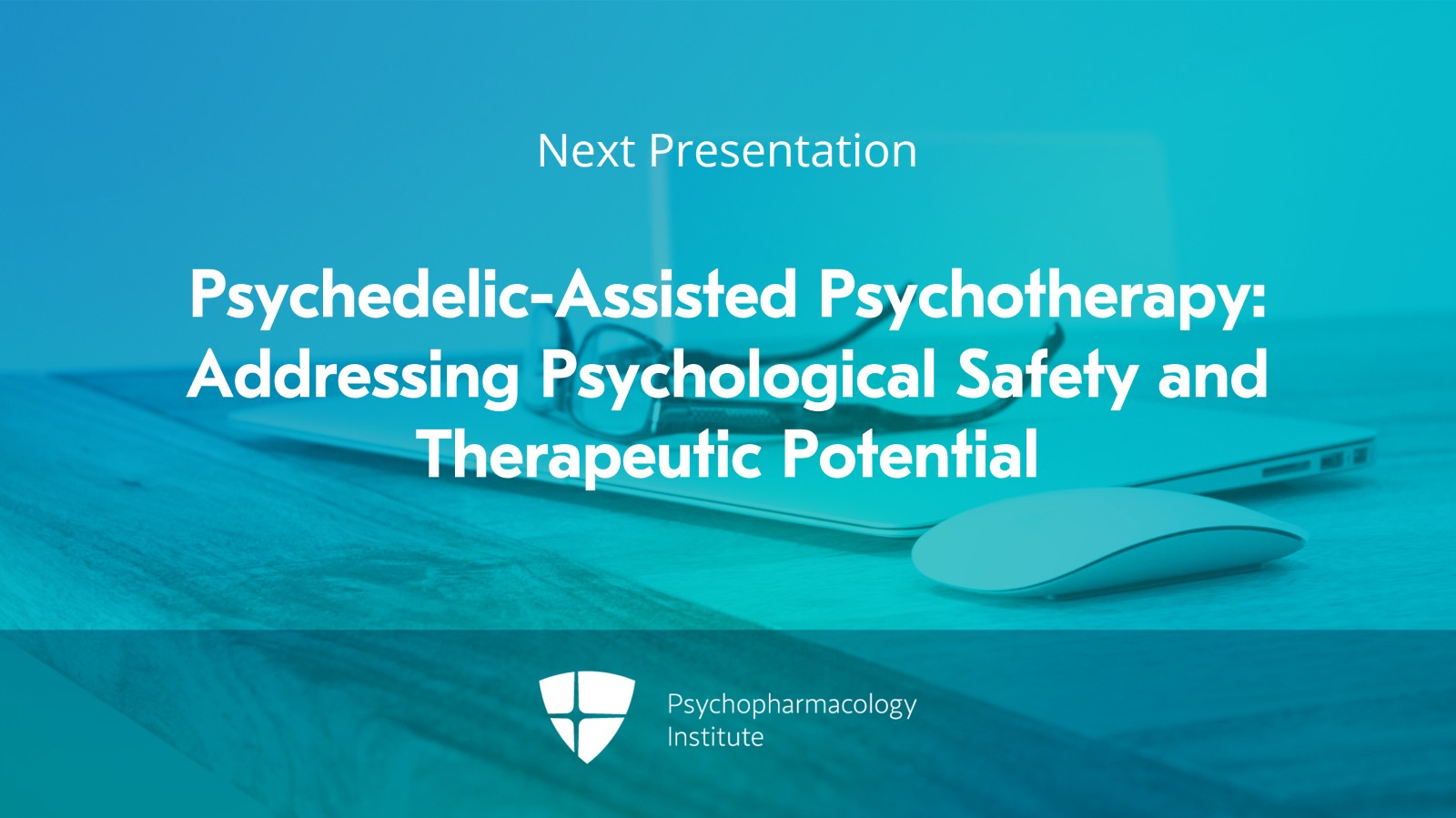 Next Presentation

Psychedelic-Assisted Psychotherapy: Addressing Psychological Safety and Therapeutic Potential

Psychopharmacology Institute